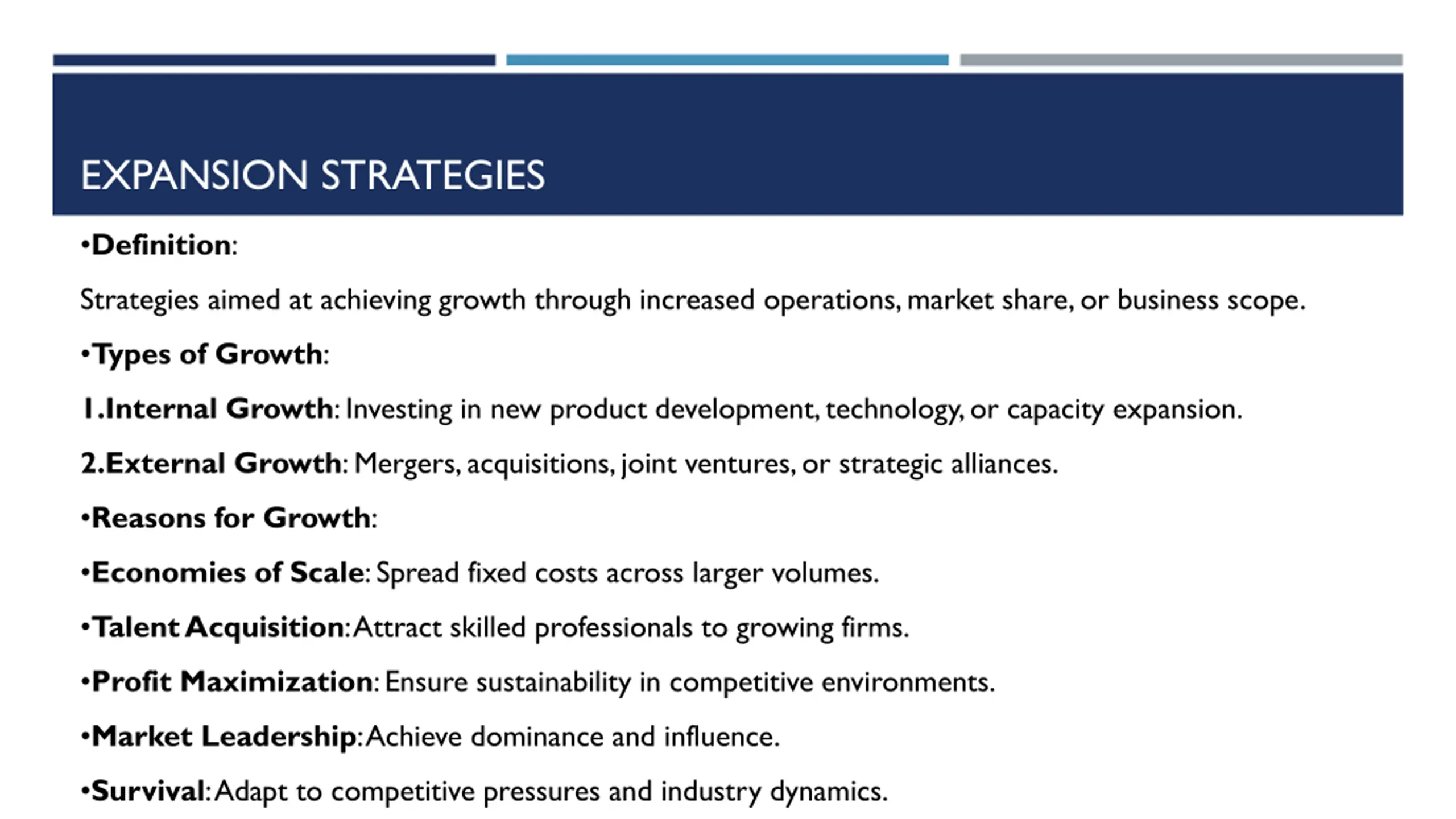 EXPANSION STRATEGIES

•Definition:

Strategies aimed at achieving growth through increased operations, market share, or business scope.

•Types of Growth:

1.Internal Growth: Investing in new product development, technology, or capacity expansion.

2.External Growth: Mergers, acquisitions, joint ventures, or strategic alliances.

•Reasons for Growth:

•Economies of Scale: Spread fixed costs across larger volumes.

•Talent Acquisition: Attract skilled professionals to growing firms.

•Profit Maximization: Ensure sustainability in competitive environments.

•Market Leadership: Achieve dominance and influence.

•Survival: Adapt to competitive pressures and industry dynamics.